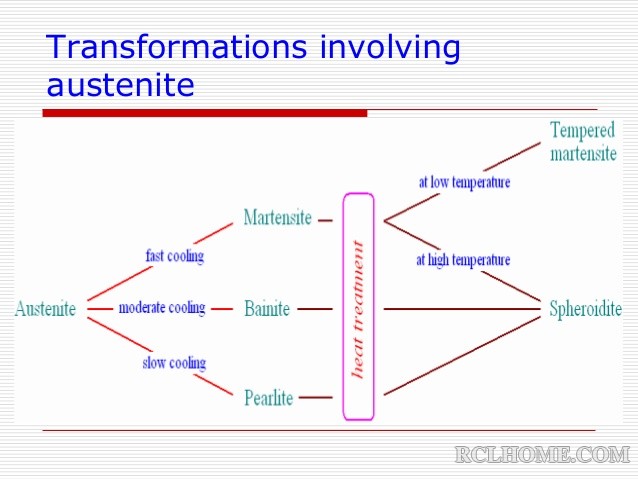 Transformations involving austenite

Austenite
fast cooling
moderate cooling
slow cooling
Martensite
Bainite
Pearlite
heat treatment
at low temperature
at high temperature
Tempered martensite
Spheroidite

RCLHOME.COM